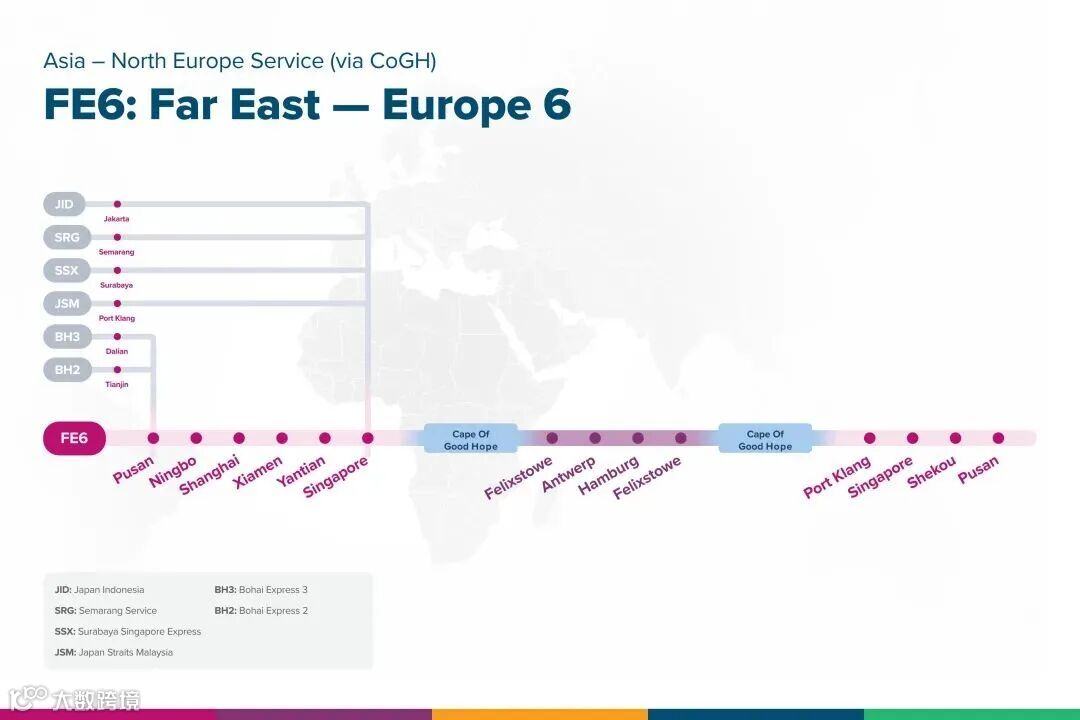 Asia – North Europe Service (via CoGH)

FE6: Far East — Europe 6

JID
Jakarta
SRG
Semarang
SSX
Surabaya
JSM
Port Klang
BH3
Dalian
BH2
Tianjin

FE6
Pusan
Ningbo
Shanghai
Xiamen
Yantian
Singapore
Cape Of Good Hope
Felixstowe
Antwerp
Hamburg
Felixstowe
Cape Of Good Hope
Port Klang
Singapore
Shekou
Pusan

JID: Japan Indonesia
SRG: Semarang Service
SSX: Surabaya Singapore Express
JSM: Japan Straits Malaysia
BH3: Bohai Express 3
BH2: Bohai Express 2

大数跨境